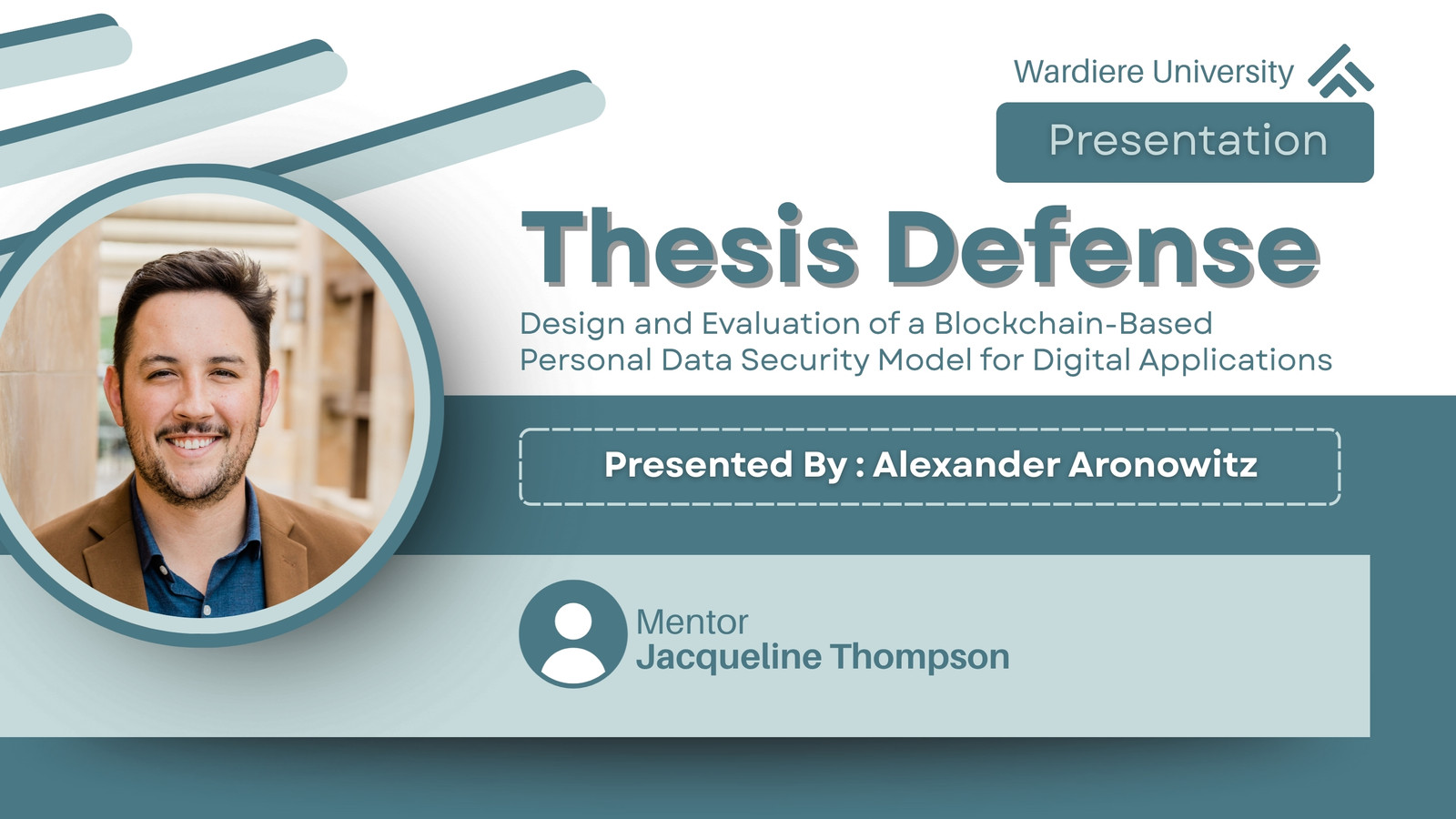 Wardiere University

Presentation

Thesis Defense

Design and Evaluation of a Blockchain-Based Personal Data Security Model for Digital Applications

Presented By : Alexander Aronowitz

Mentor
Jacqueline Thompson